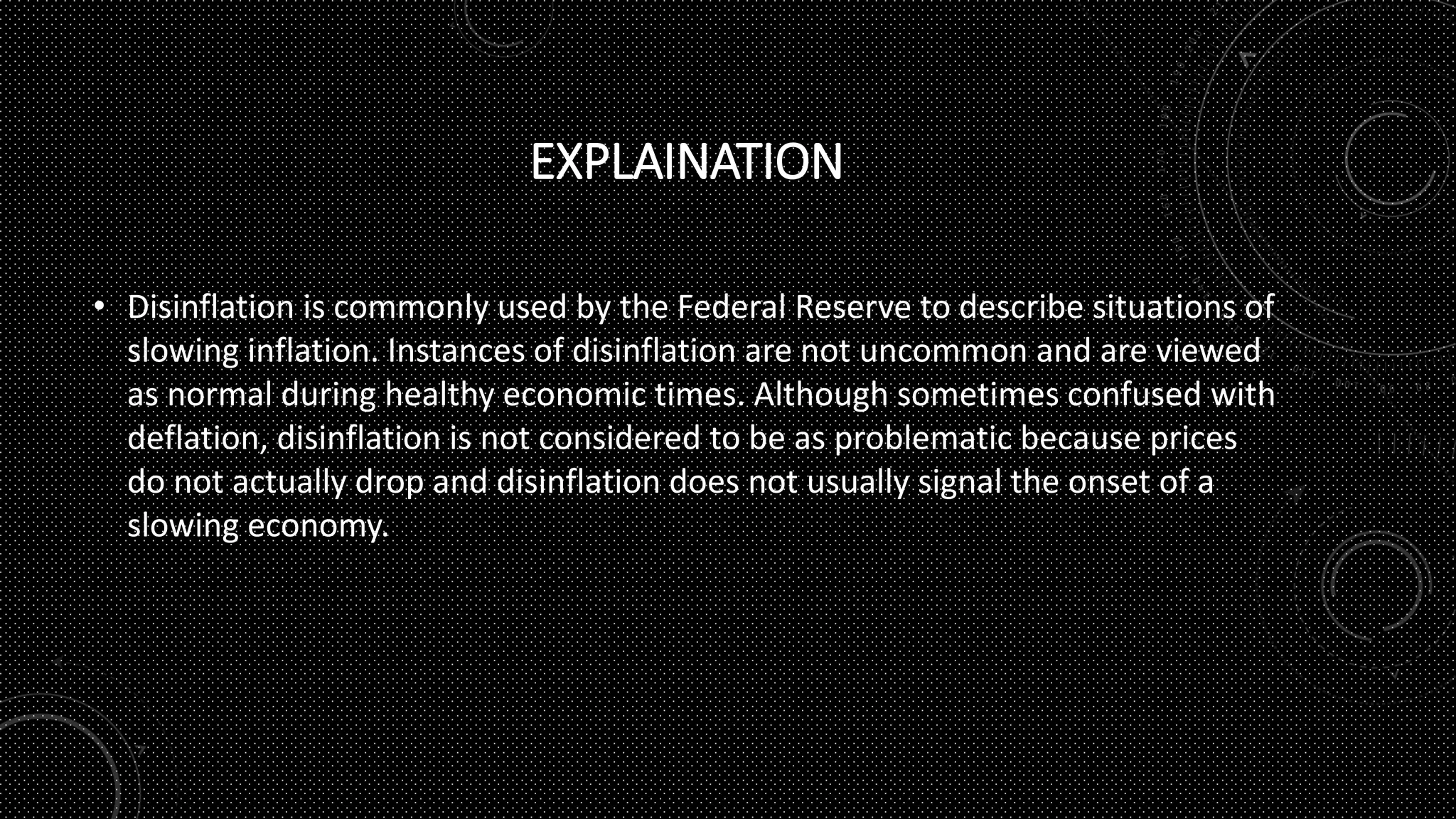 EXPLAINATION

• Disinflation is commonly used by the Federal Reserve to describe situations of slowing inflation. Instances of disinflation are not uncommon and are viewed as normal during healthy economic times. Although sometimes confused with deflation, disinflation is not considered to be as problematic because prices do not actually drop and disinflation does not usually signal the onset of a slowing economy.